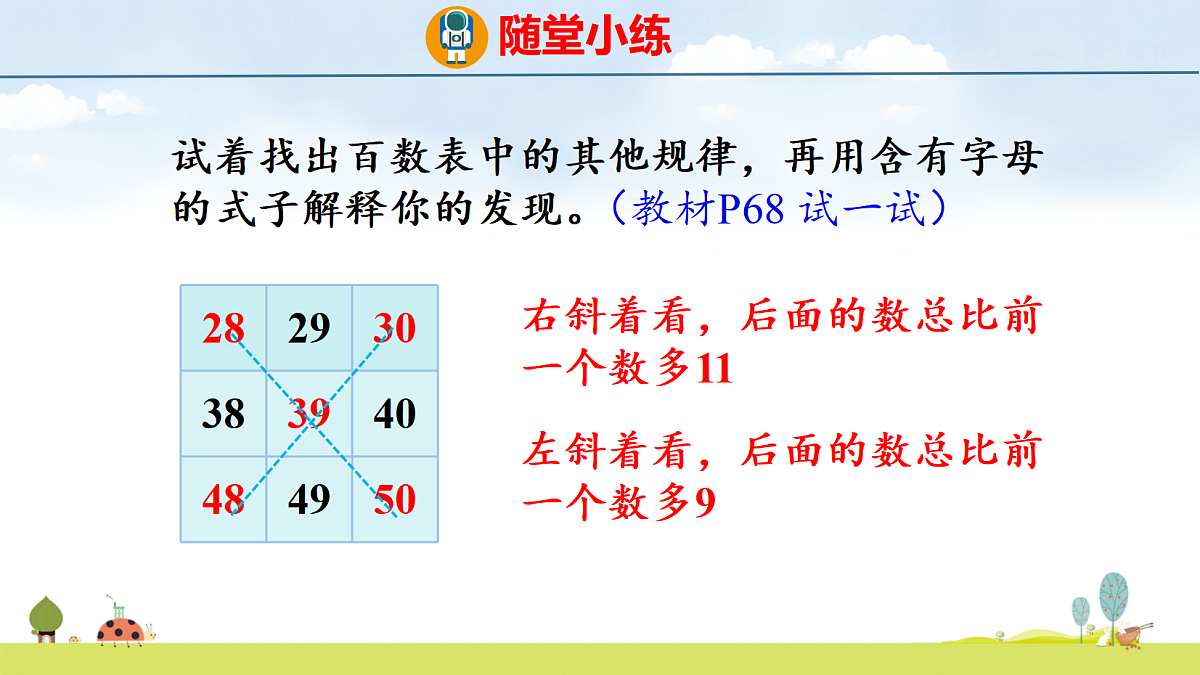 随堂小练

试着找出百数表中的其他规律，再用含有字母的式子解释你的发现。（教材P68 试一试）

| 28 | 29 | 30 |
|---|---|---|
| 38 | 39 | 40 |
| 48 | 49 | 50 |

右斜着看，后面的数总比前一个数多11

左斜着看，后面的数总比前一个数多9